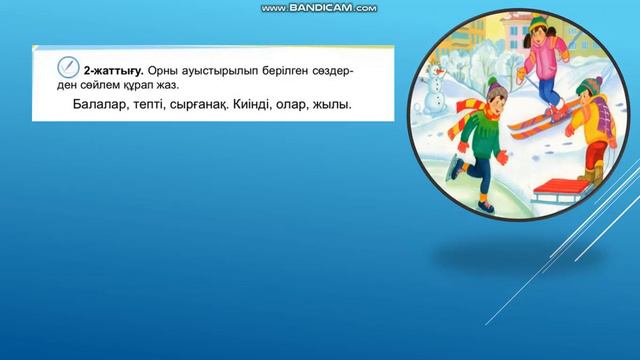 www.BANDICAM.com

2-жаттығу. Орны ауыстырылып берілген сөздерден сөйлем құрап жаз.

Балалар, тепті, сырғанақ. Киінді, олар, жылы.